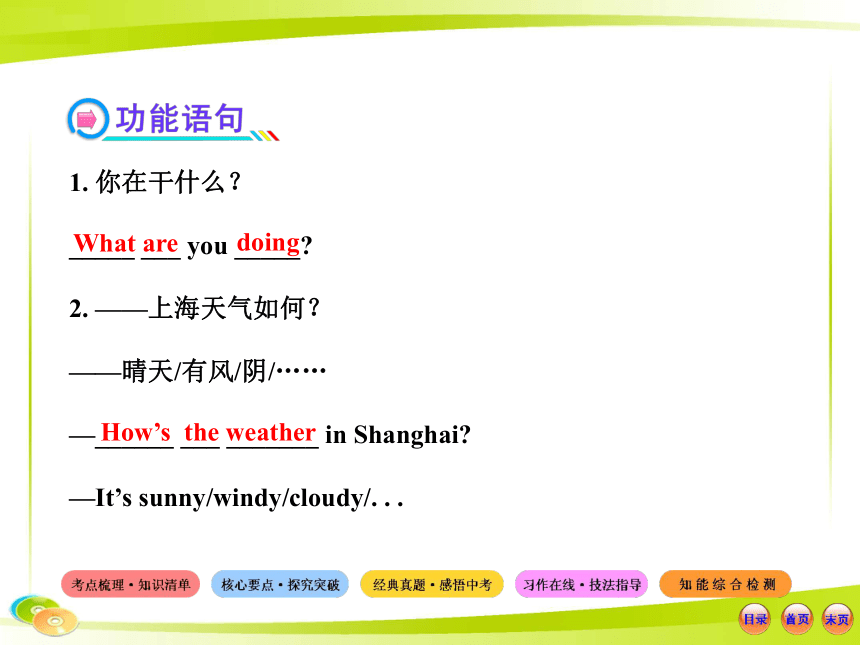 功能语句

1. 你在干什么？

What are you doing?

2. ——上海天气如何？

——晴天/有风/阴/……

—How's the weather in Shanghai?

—It's sunny/windy/cloudy/. . .

考点梳理·知识清单 核心要点·探究突破 经典真题·感悟中考 习作在线·技法指导 知能综合检测

目录 首页 末页